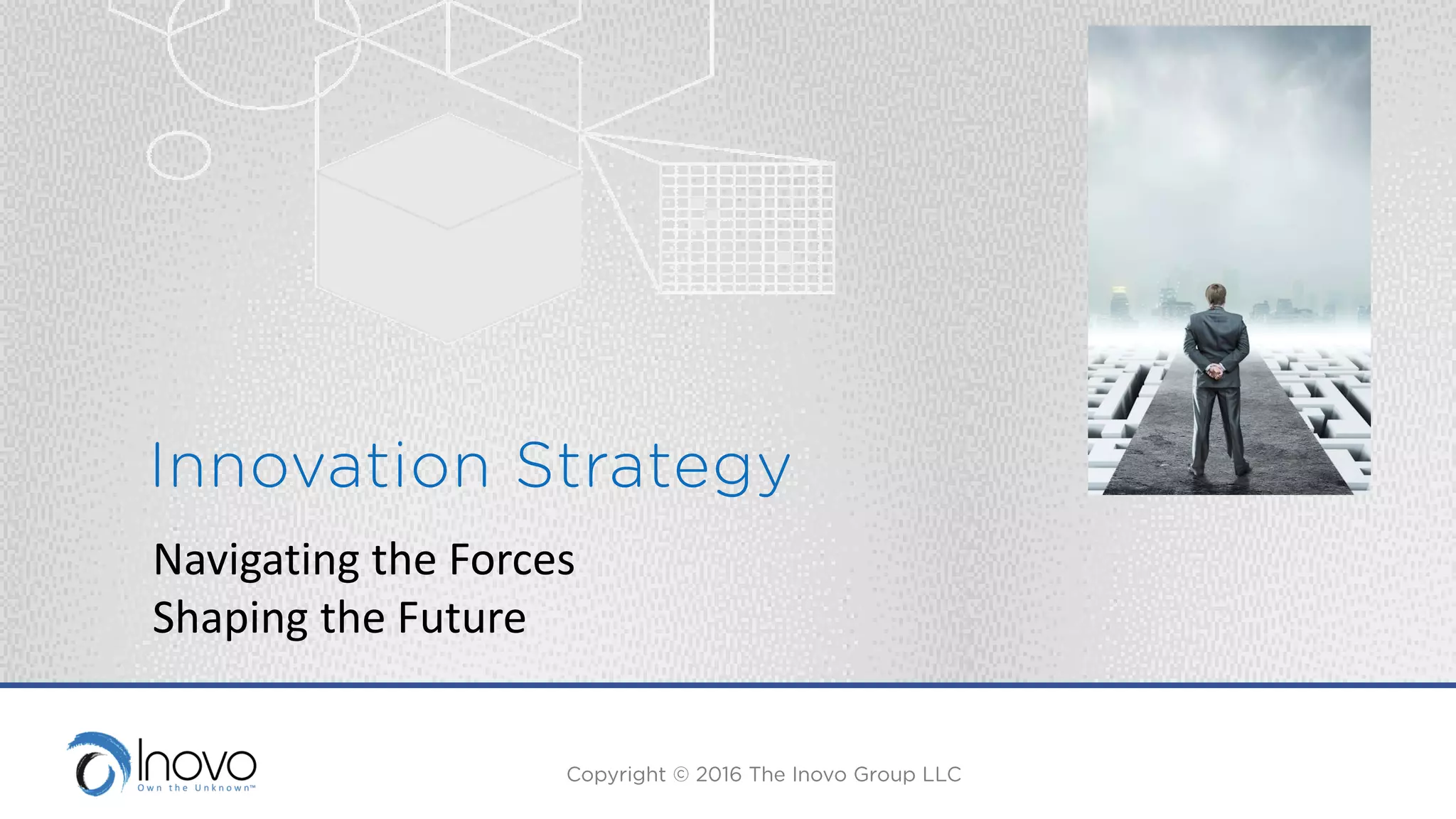 Innovation Strategy

Navigating the Forces
Shaping the Future

Inovo
Own the Unknown™

Copyright © 2016 The Inovo Group LLC